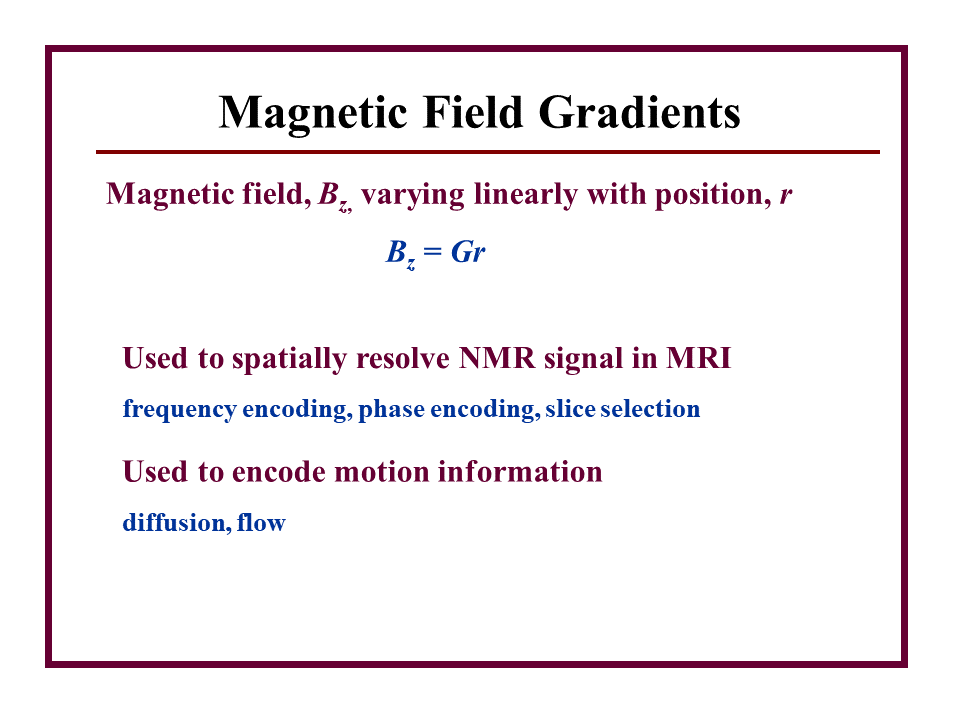 Magnetic Field Gradients

Magnetic field, $B_z$, varying linearly with position, $r$

$B_z = Gr$

Used to spatially resolve NMR signal in MRI

frequency encoding, phase encoding, slice selection

Used to encode motion information

diffusion, flow